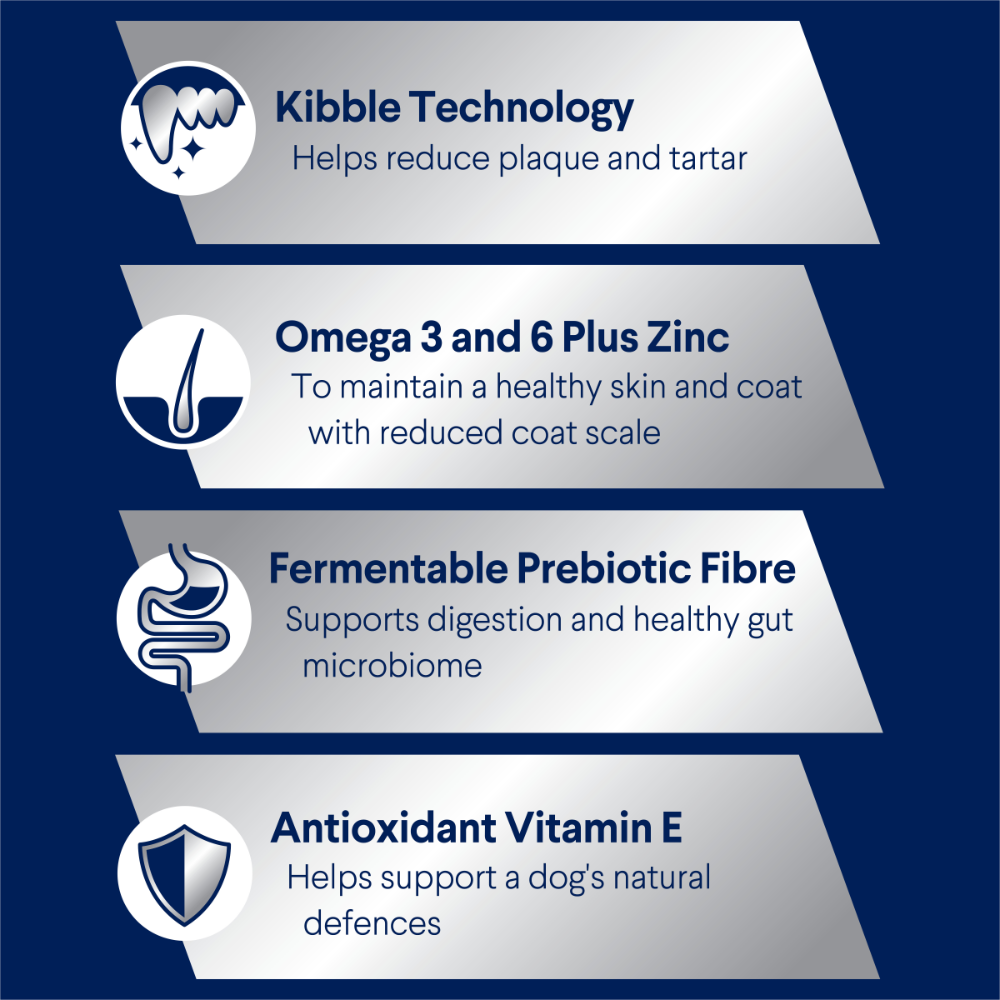 Kibble Technology
Helps reduce plaque and tartar

Omega 3 and 6 Plus Zinc
To maintain a healthy skin and coat with reduced coat scale

Fermentable Prebiotic Fibre
Supports digestion and healthy gut microbiome

Antioxidant Vitamin E
Helps support a dog's natural defences